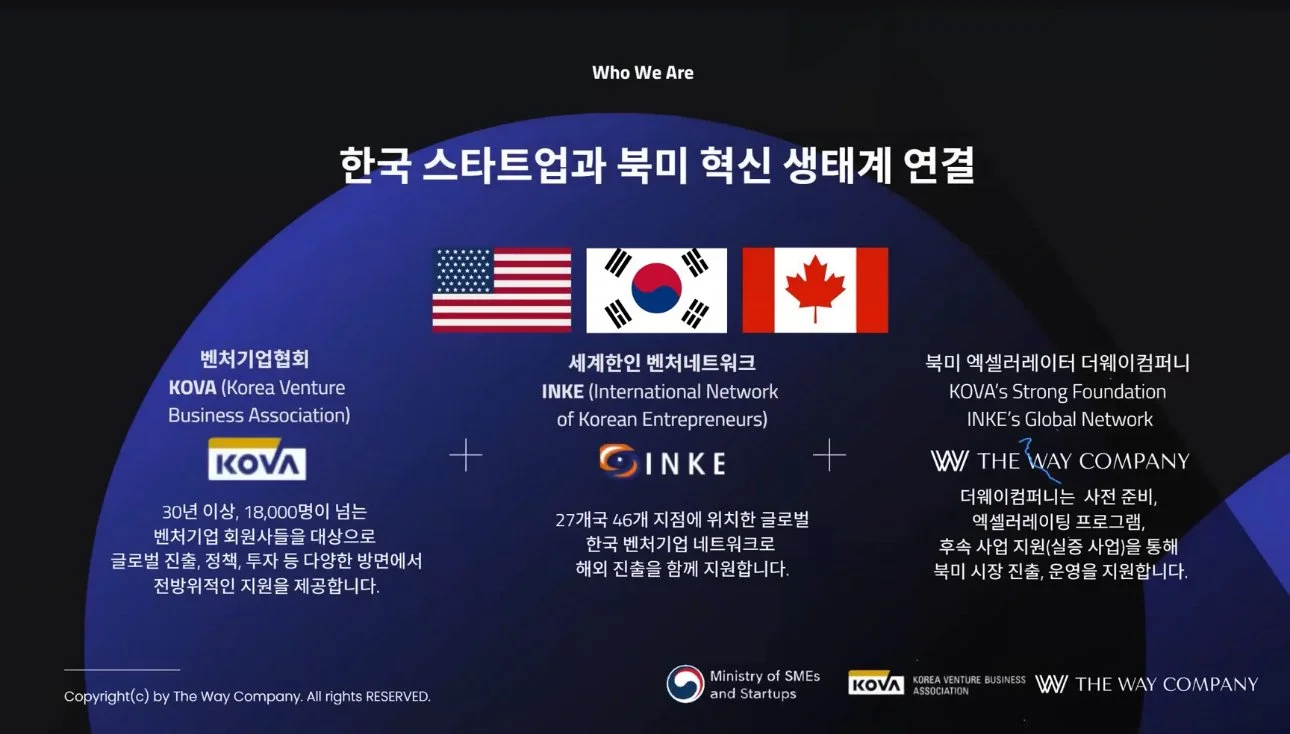 Who We Are

한국 스타트업과 북미 혁신 생태계 연결

벤처기업협회
KOVA (Korea Venture Business Association)

KOVA

30년 이상, 18,000명이 넘는 벤처기업 회원사들을 대상으로 글로벌 진출, 정책, 투자 등 다양한 방면에서 전방위적인 지원을 제공합니다.

세계한인 벤처네트워크
INKE (International Network of Korean Entrepreneurs)

INKE

27개국 46개 지점에 위치한 글로벌 한국 벤처기업 네트워크로 해외 진출을 함께 지원합니다.

북미 엑셀러레이터 더웨이컴퍼니
KOVA's Strong Foundation
INKE's Global Network

THE WAY COMPANY

더웨이컴퍼니는 사전 준비, 엑셀러레이팅 프로그램, 후속 사업 지원(실증 사업)을 통해 북미 시장 진출, 운영을 지원합니다.

Copyright(c) by The Way Company. All rights RESERVED.

Ministry of SMEs and Startups

KOVA KOREA VENTURE BUSINESS ASSOCIATION

THE WAY COMPANY